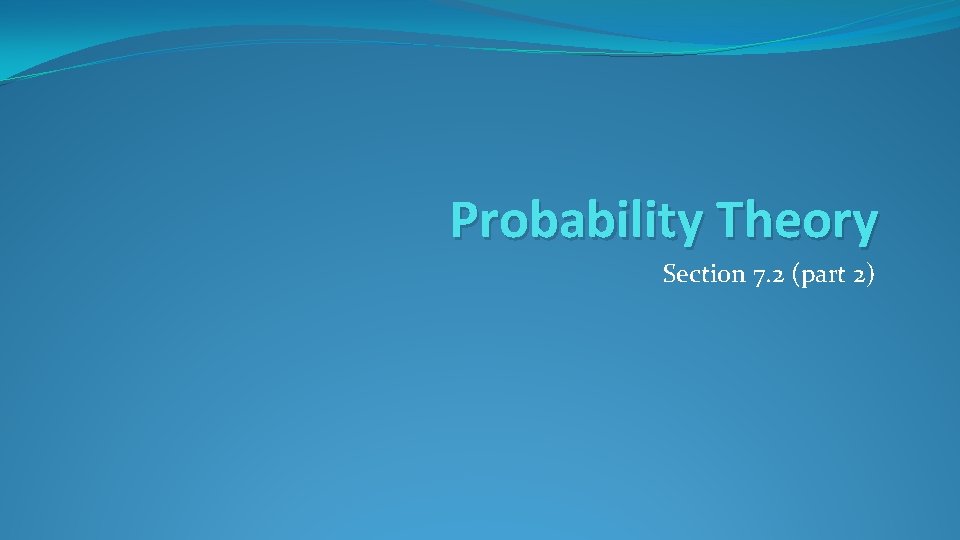 Probability Theory

Section 7.2 (part 2)